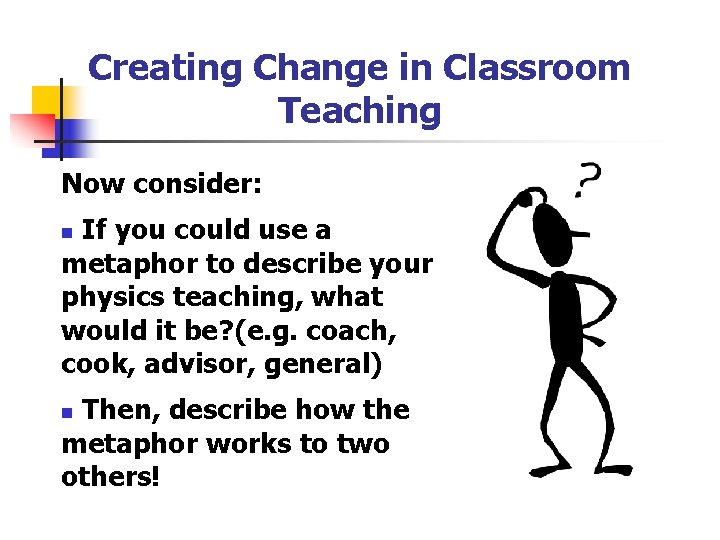 Creating Change in Classroom Teaching

Now consider:

▪ If you could use a metaphor to describe your physics teaching, what would it be?(e.g. coach, cook, advisor, general)

▪ Then, describe how the metaphor works to two others!

?